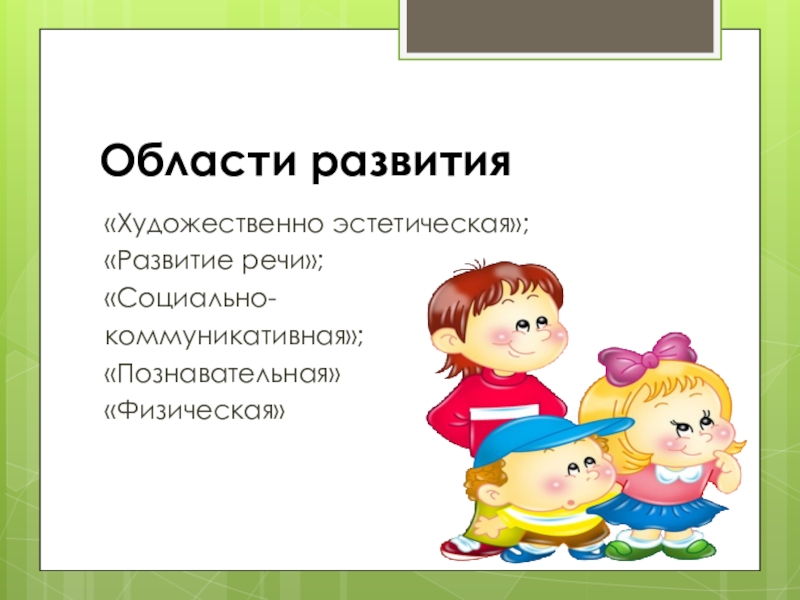 Области развития

«Художественно эстетическая»;
«Развитие речи»;
«Социально-коммуникативная»;
«Познавательная»
«Физическая»